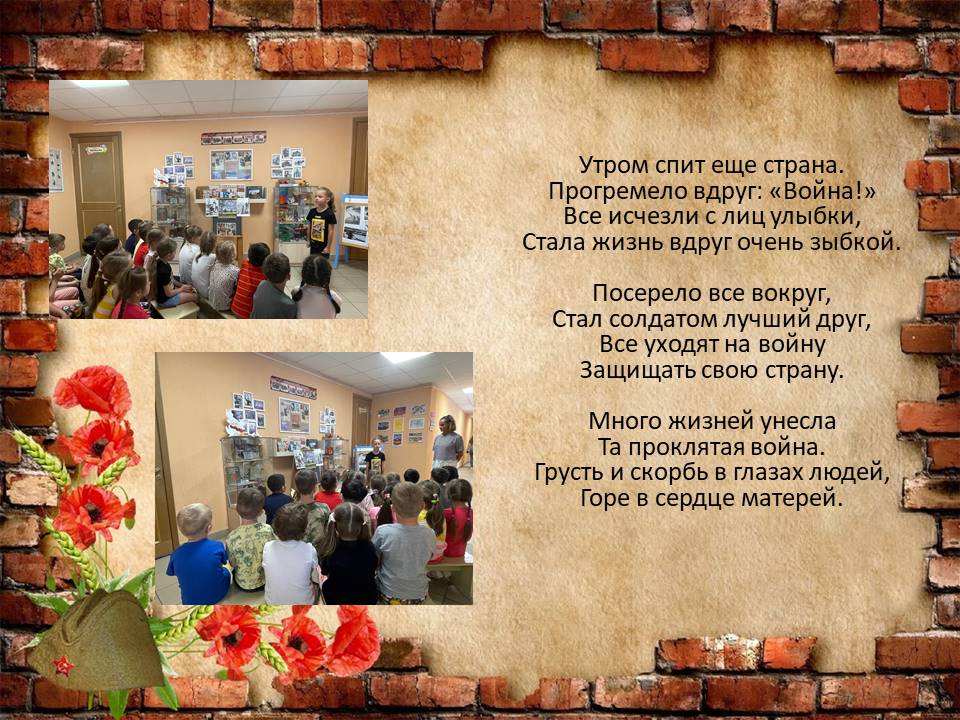 Утром спит еще страна.
Прогремело вдруг: «Война!»
Все исчезли с лиц улыбки,
Стала жизнь вдруг очень зыбкой.

Посерело все вокруг,
Стал солдатом лучший друг,
Все уходят на войну
Защищать свою страну.

Много жизней унесла
Та проклятая война.
Грусть и скорбь в глазах людей,
Горе в сердце матерей.